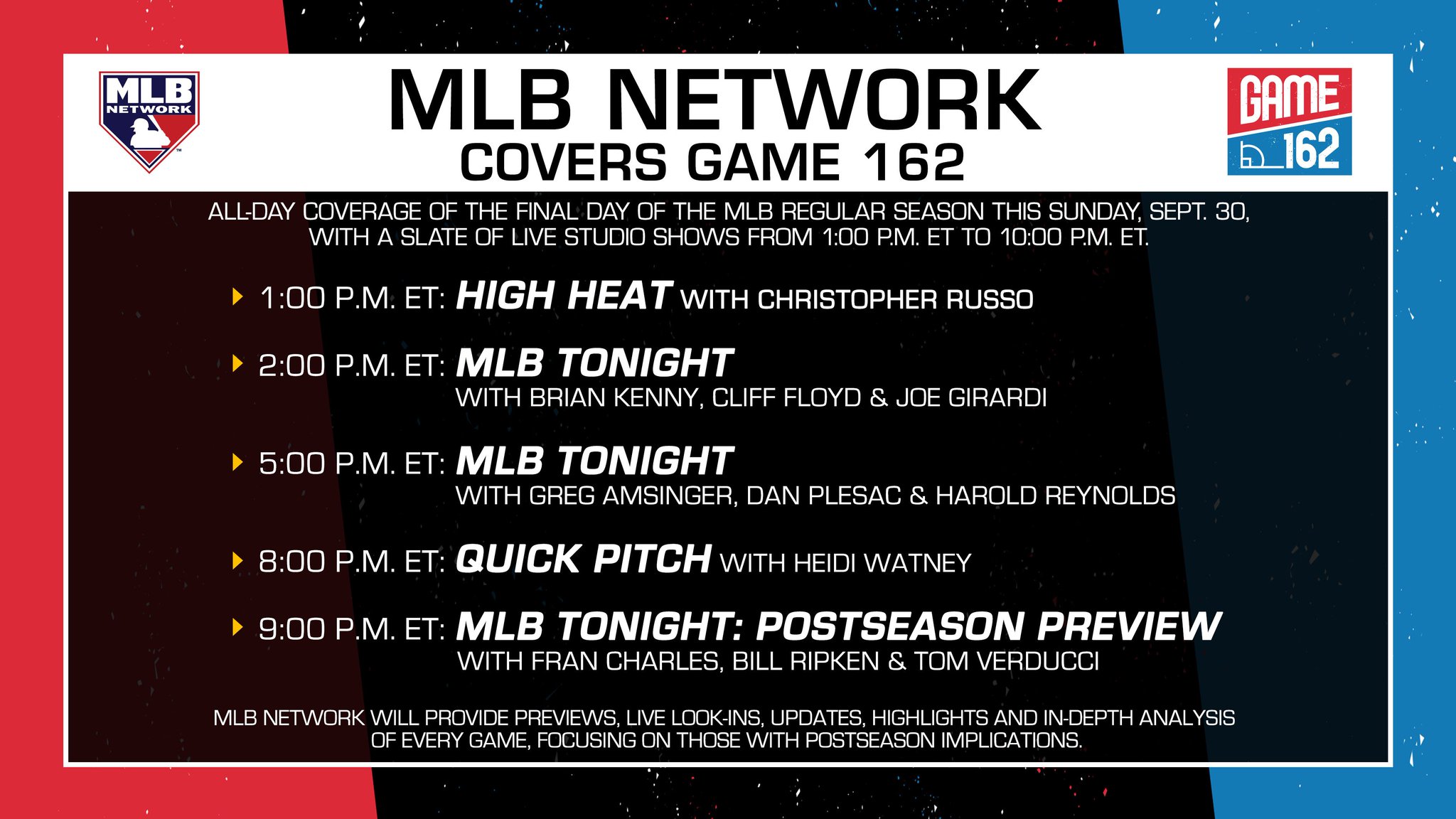 MLB NETWORK

MLB NETWORK
COVERS GAME 162

GAME 162

ALL-DAY COVERAGE OF THE FINAL DAY OF THE MLB REGULAR SEASON THIS SUNDAY, SEPT. 30, WITH A SLATE OF LIVE STUDIO SHOWS FROM 1:00 P.M. ET TO 10:00 P.M. ET.

1:00 P.M. ET: HIGH HEAT WITH CHRISTOPHER RUSSO

2:00 P.M. ET: MLB TONIGHT
WITH BRIAN KENNY, CLIFF FLOYD & JOE GIRARDI

5:00 P.M. ET: MLB TONIGHT
WITH GREG AMSINGER, DAN PLESAC & HAROLD REYNOLDS

8:00 P.M. ET: QUICK PITCH WITH HEIDI WATNEY

9:00 P.M. ET: MLB TONIGHT: POSTSEASON PREVIEW
WITH FRAN CHARLES, BILL RIPKEN & TOM VERDUCCI

MLB NETWORK WILL PROVIDE PREVIEWS, LIVE LOOK-INS, UPDATES, HIGHLIGHTS AND IN-DEPTH ANALYSIS OF EVERY GAME, FOCUSING ON THOSE WITH POSTSEASON IMPLICATIONS.